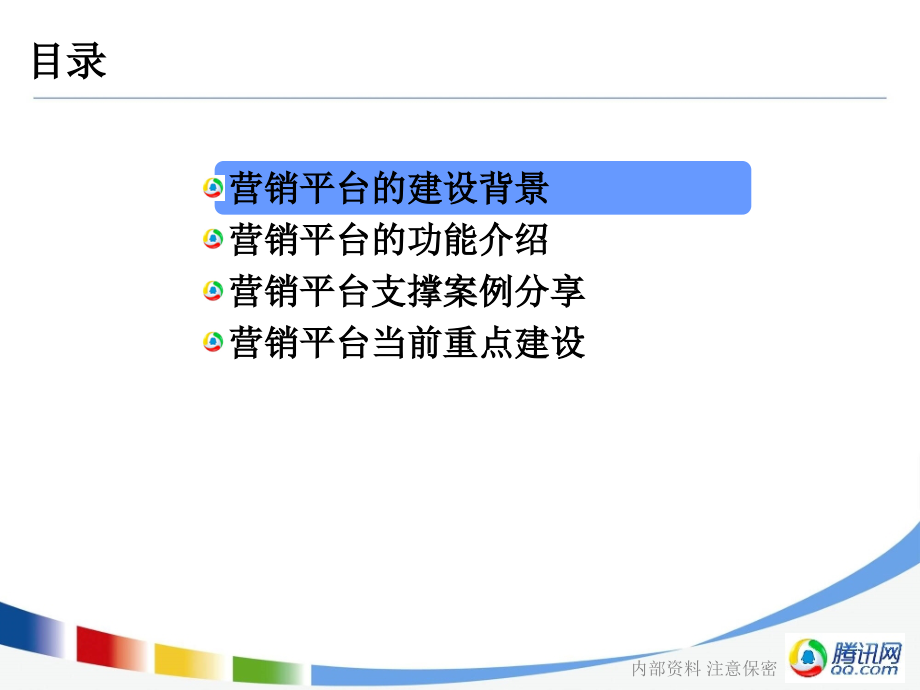 目录

营销平台的建设背景
营销平台的功能介绍
营销平台支撑案例分享
营销平台当前重点建设

内部资料 注意保密

腾讯网
QQ.com